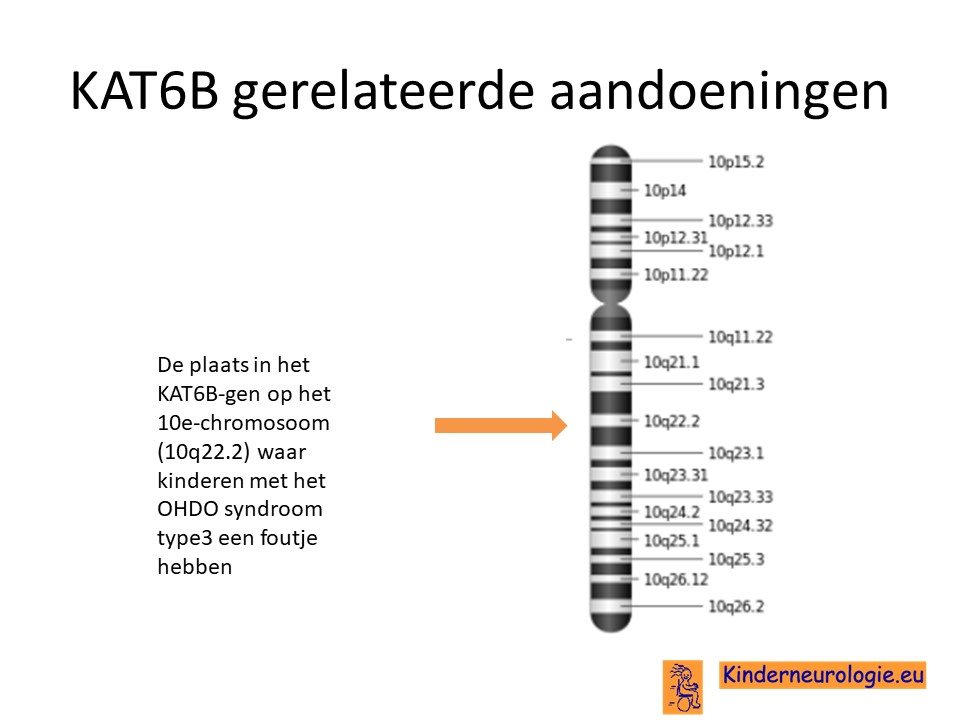 KAT6B gerelateerde aandoeningen

De plaats in het KAT6B-gen op het 10e-chromosoom (10q22.2) waar kinderen met het OHDO syndroom type3 een foutje hebben

10p15.2
10p14
10p12.33
10p12.31
10p12.1
10p11.22
10q11.22
10q21.1
10q21.3
10q22.2
10q23.1
10q23.31
10q23.33
10q24.2
10q24.32
10q25.1
10q25.3
10q26.12
10q26.2

Kinderneurologie.eu